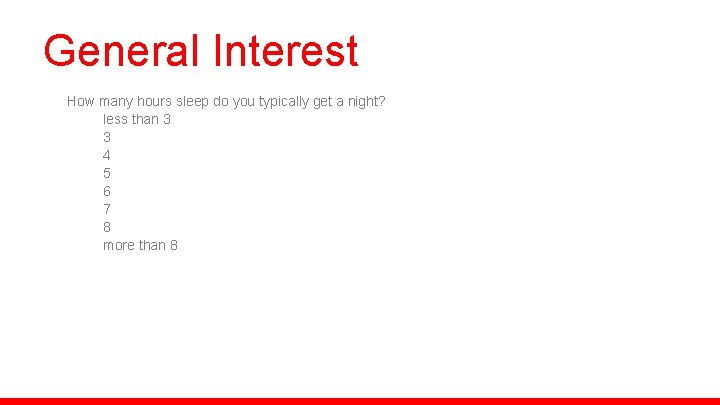 General Interest

How many hours sleep do you typically get a night?
less than 3
3
4
5
6
7
8
more than 8